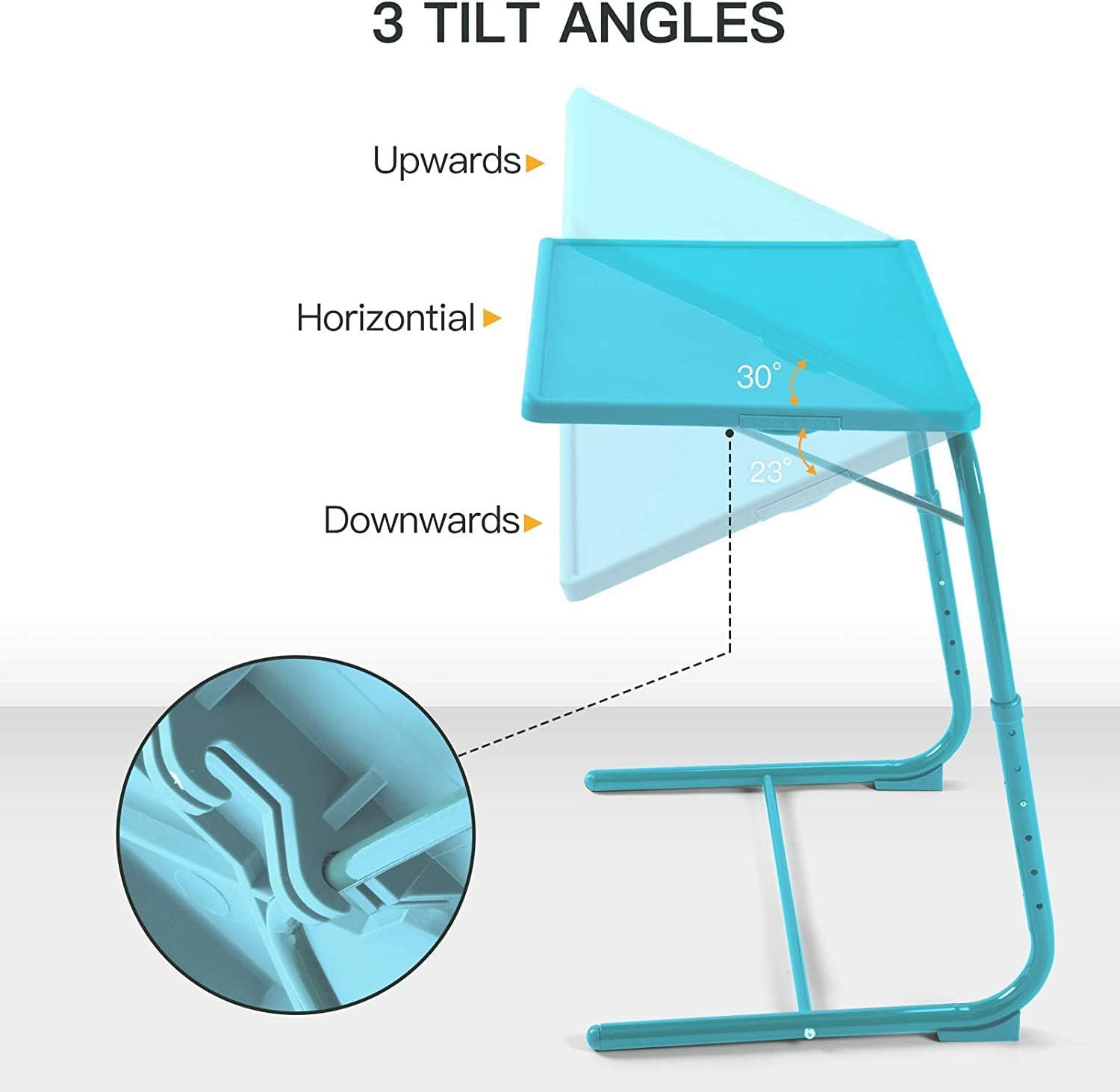 3 TILT ANGLES

Upwards

Horizontial

Downwards

30°

23°